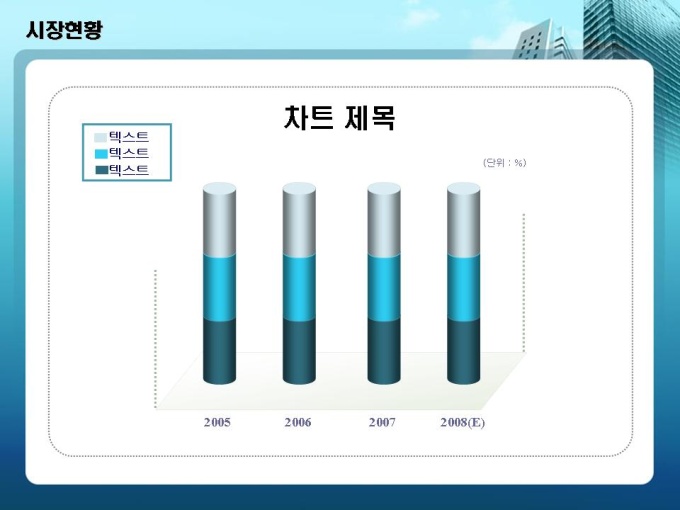 시장현황

차트 제목

텍스트
텍스트
텍스트

(단위 : %)

2005
2006
2007
2008(E)